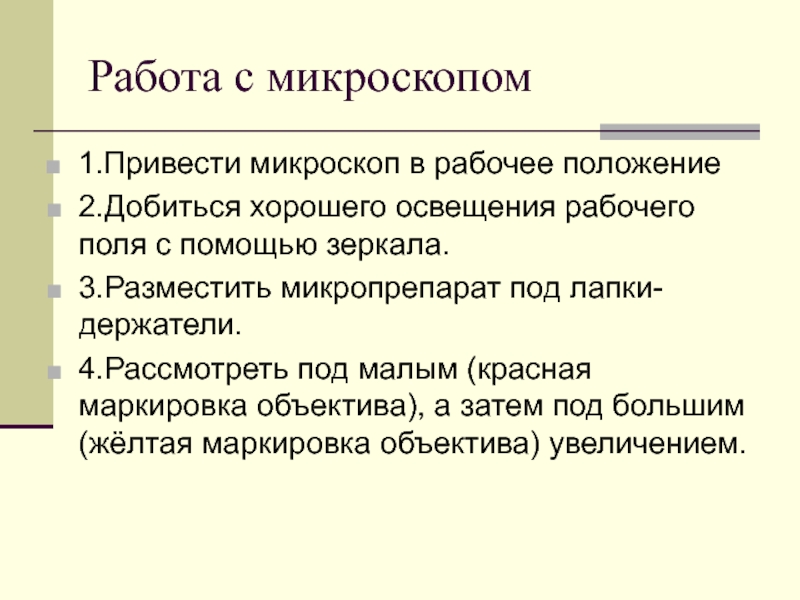 Работа с микроскопом

1.Привести микроскоп в рабочее положение

2.Добиться хорошего освещения рабочего поля с помощью зеркала.

3.Разместить микропрепарат под лапки-держатели.

4.Рассмотреть под малым (красная маркировка объектива), а затем под большим (жёлтая маркировка объектива) увеличением.